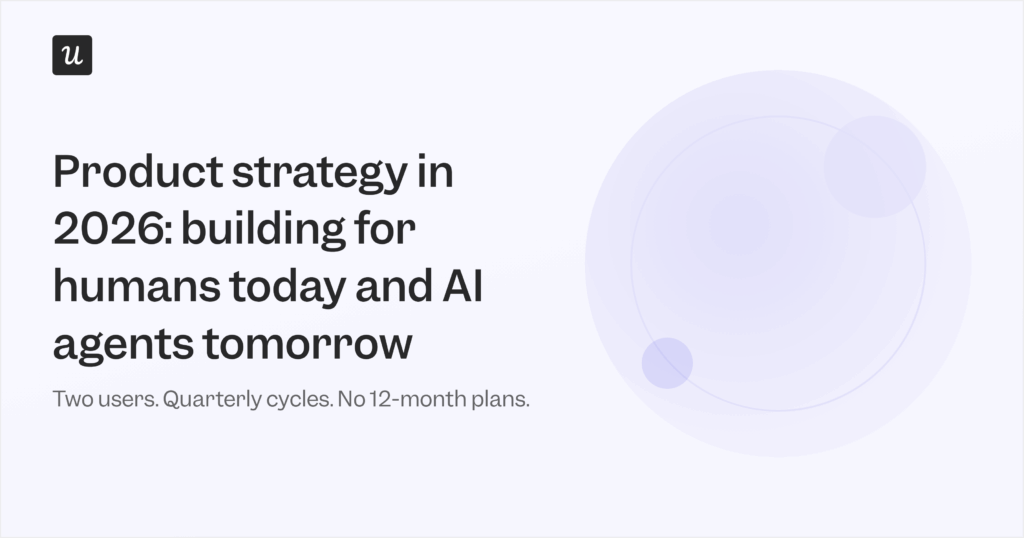 u

Product strategy in 2026: building for humans today and AI agents tomorrow

Two users. Quarterly cycles. No 12-month plans.